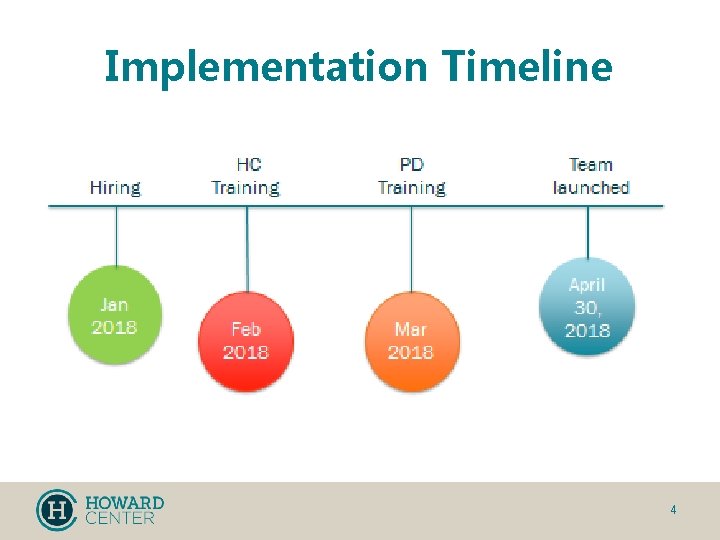 Implementation Timeline

Hiring

HC Training

PD Training

Team launched

Jan 2018

Feb 2018

Mar 2018

April 30, 2018

H HOWARD CENTER

4